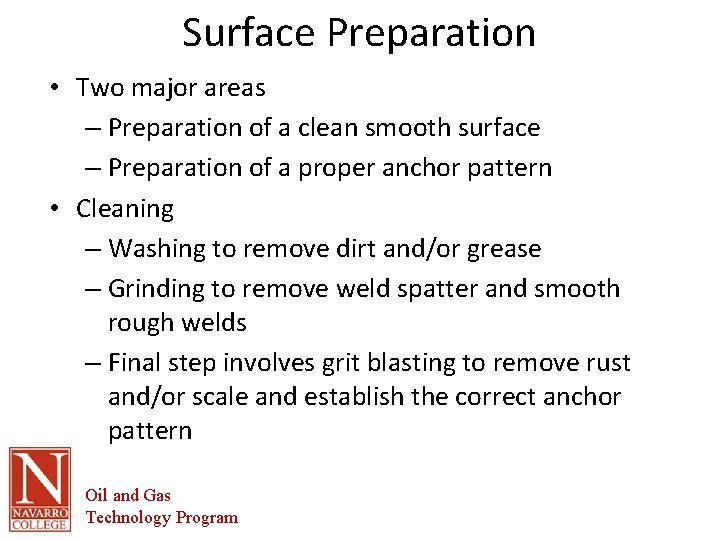 Surface Preparation

• Two major areas
– Preparation of a clean smooth surface
– Preparation of a proper anchor pattern
• Cleaning
– Washing to remove dirt and/or grease
– Grinding to remove weld spatter and smooth rough welds
– Final step involves grit blasting to remove rust and/or scale and establish the correct anchor pattern

N
NAVARRO COLLEGE
Oil and Gas
Technology Program